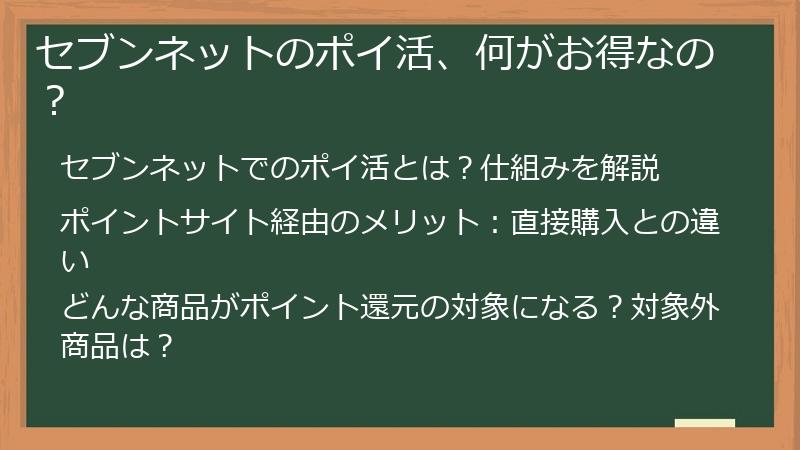 セブンネットのポイ活、何がお得なの？

セブンネットでのポイ活とは？仕組みを解説

ポイントサイト経由のメリット：直接購入との違い

どんな商品がポイント還元の対象になる？対象外商品は？